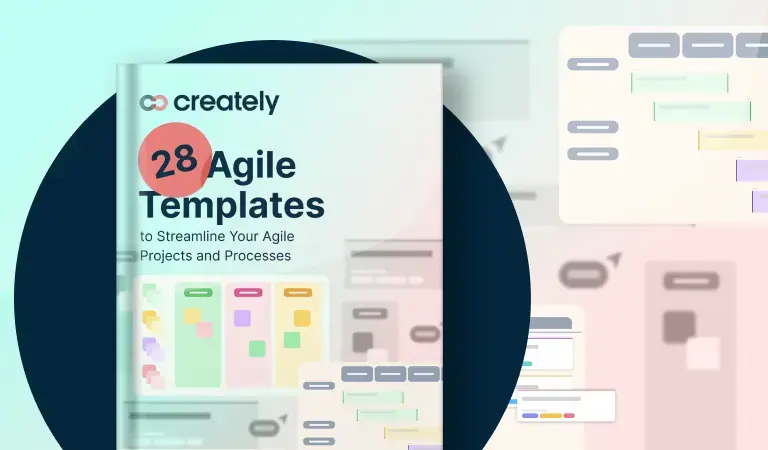 creately

28 Agile Templates

to Streamline Your Agile Projects and Processes